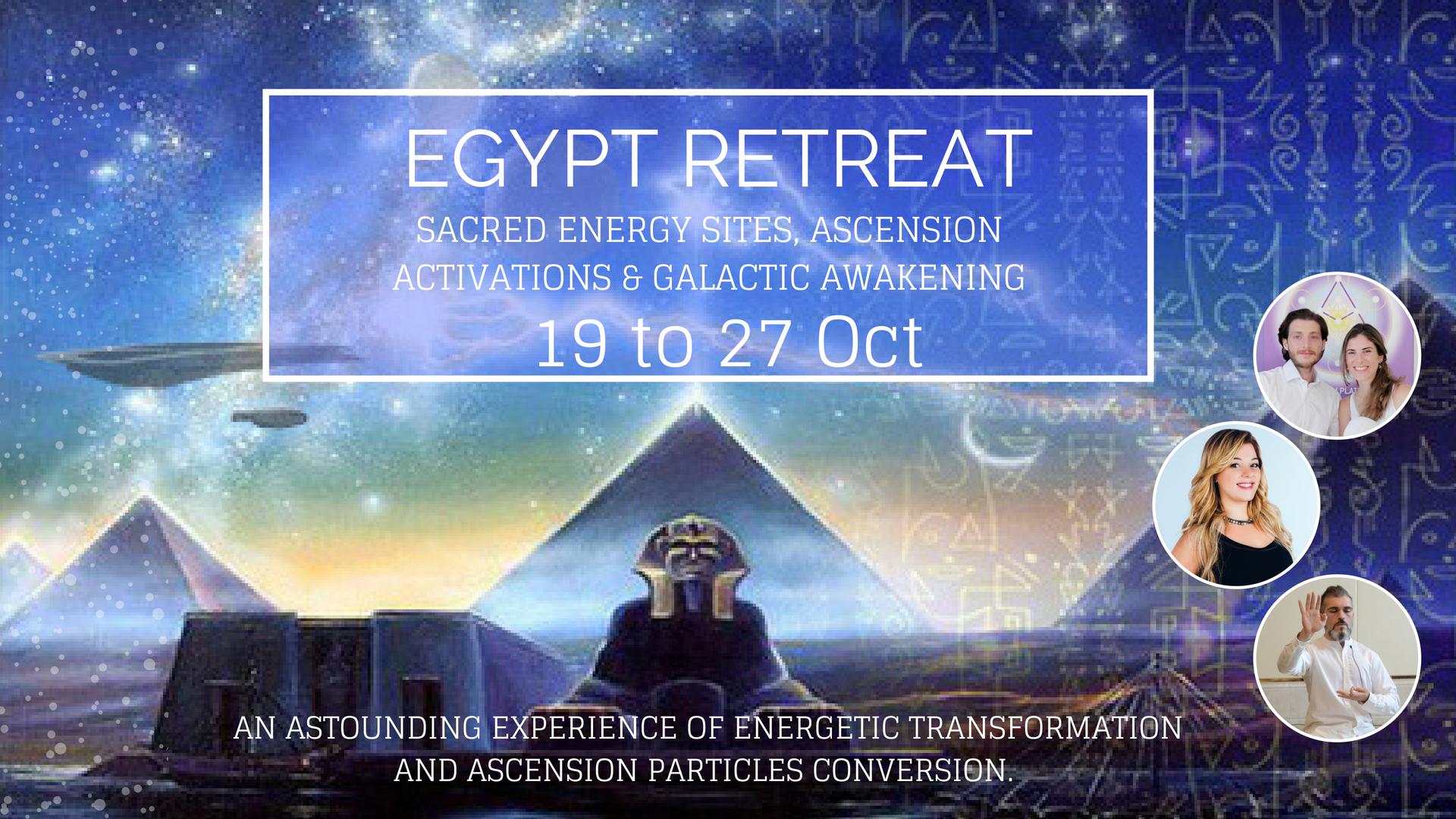 EGYPT RETREAT

SACRED ENERGY SITES, ASCENSION ACTIVATIONS & GALACTIC AWAKENING

19 to 27 Oct

AN ASTOUNDING EXPERIENCE OF ENERGETIC TRANSFORMATION AND ASCENSION PARTICLES CONVERSION.